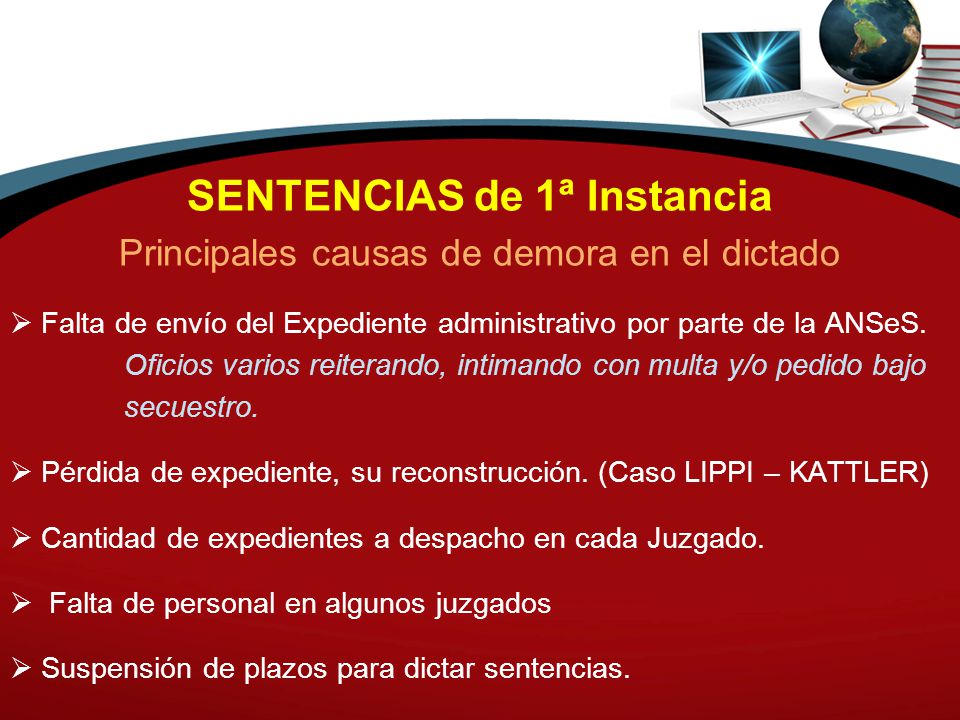 SENTENCIAS de 1ª Instancia

Principales causas de demora en el dictado

➢ Falta de envío del Expediente administrativo por parte de la ANSeS. Oficios varios reiterando, intimando con multa y/o pedido bajo secuestro.

➢ Pérdida de expediente, su reconstrucción. (Caso LIPPI – KATTLER)

➢ Cantidad de expedientes a despacho en cada Juzgado.

➢ Falta de personal en algunos juzgados

➢ Suspensión de plazos para dictar sentencias.